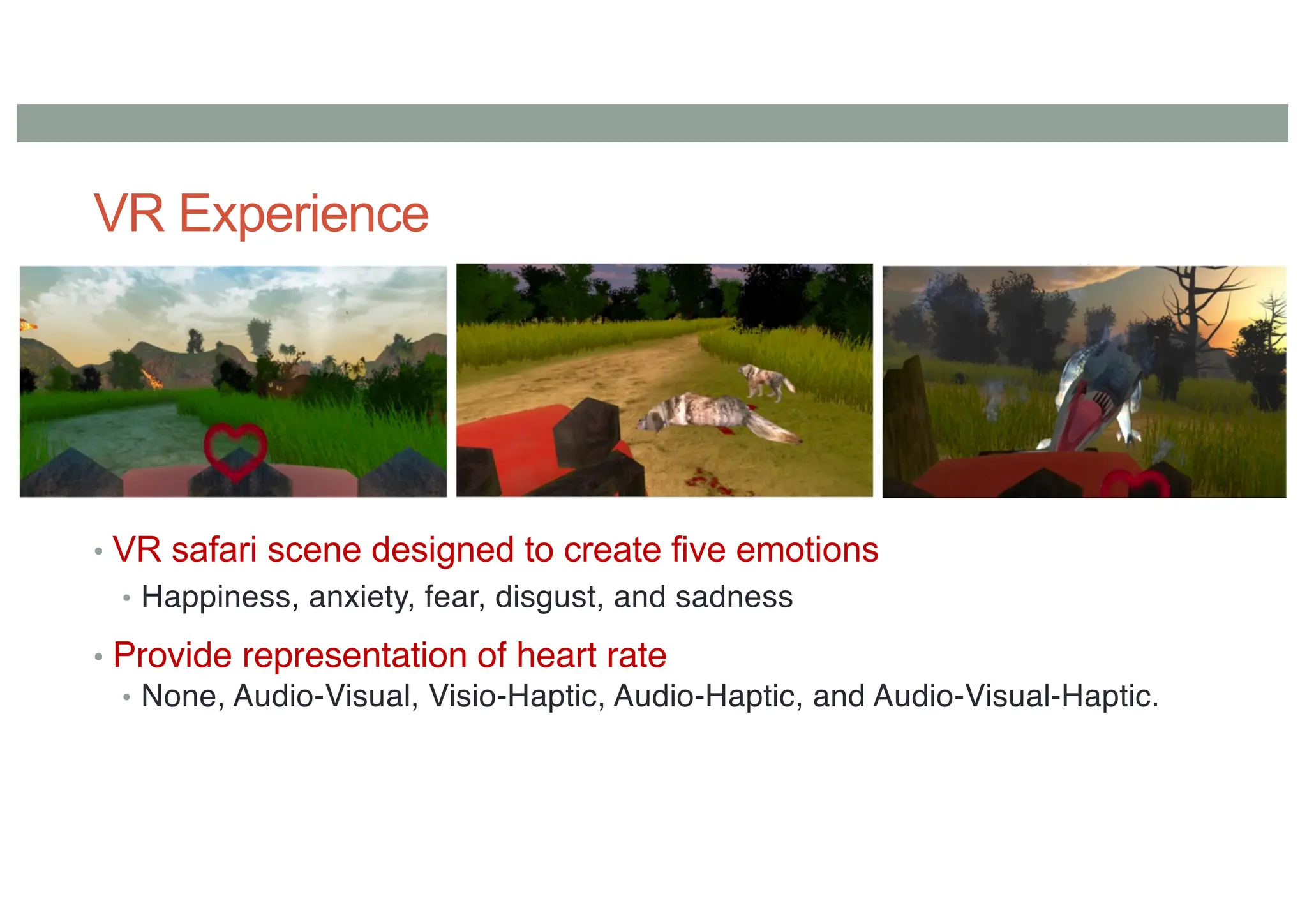 VR Experience

• VR safari scene designed to create five emotions
  • Happiness, anxiety, fear, disgust, and sadness
• Provide representation of heart rate
  • None, Audio-Visual, Visio-Haptic, Audio-Haptic, and Audio-Visual-Haptic.